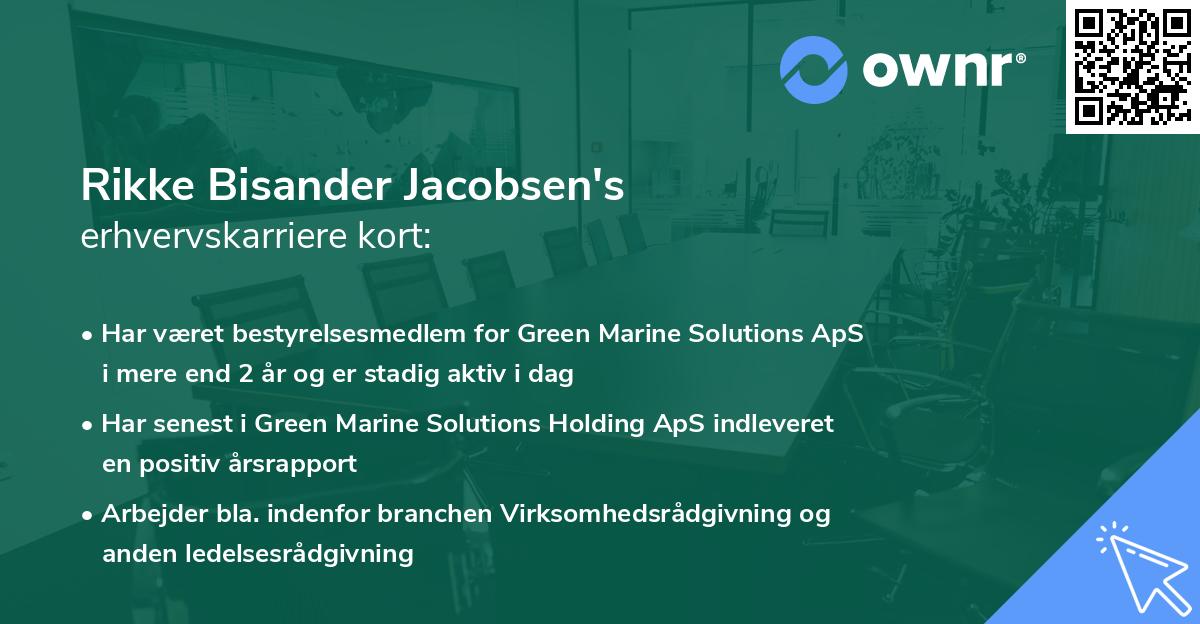 ownr®

Rikke Bisander Jacobsen's
erhvervskarriere kort:

• Har været bestyrelsesmedlem for Green Marine Solutions ApS i mere end 2 år og er stadig aktiv i dag

• Har senest i Green Marine Solutions Holding ApS indleveret en positiv årsrapport

• Arbejder bla. indenfor branchen Virksomhedsrådgivning og anden ledelsesrådgivning